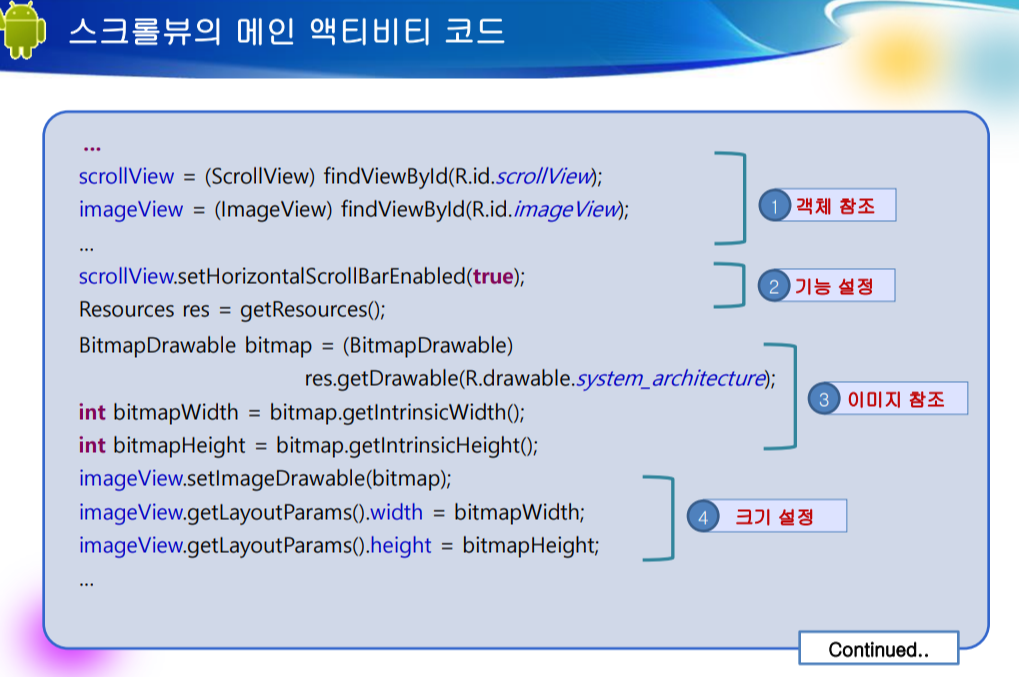 스크롤뷰의 메인 액티비티 코드

...
scrollView = (ScrollView) findViewById(R.id.scrollView);
imageView = (ImageView) findViewById(R.id.imageView);
...
scrollView.setHorizontalScrollBarEnabled(true);
Resources res = getResources();
BitmapDrawable bitmap = (BitmapDrawable)
res.getDrawable(R.drawable.system_architecture);
int bitmapWidth = bitmap.getIntrinsicWidth();
int bitmapHeight = bitmap.getIntrinsicHeight();
imageView.setImageDrawable(bitmap);
imageView.getLayoutParams().width = bitmapWidth;
imageView.getLayoutParams().height = bitmapHeight;
...

1 객체 참조

2 기능 설정

3 이미지 참조

4 크기 설정

Continued..